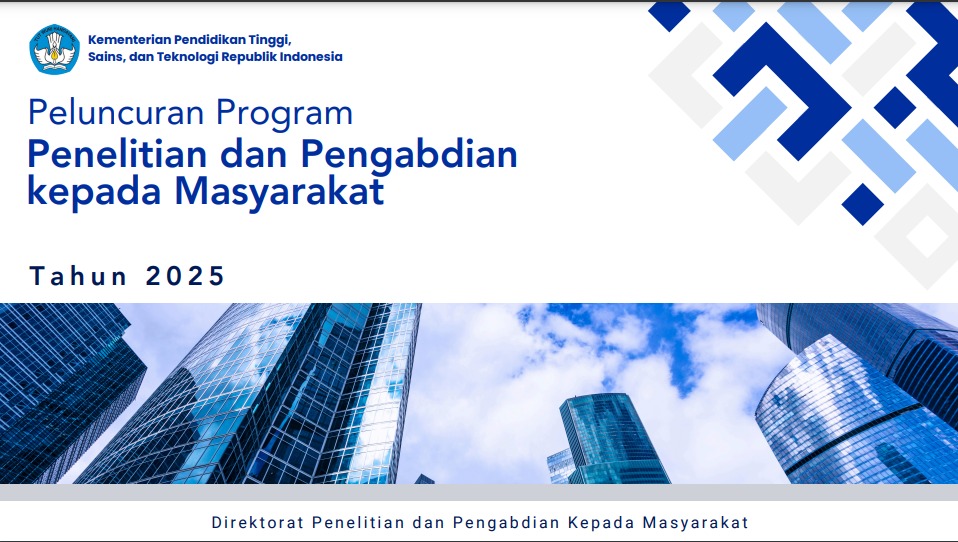 Kementerian Pendidikan Tinggi, Sains, dan Teknologi Republik Indonesia

Peluncuran Program
Penelitian dan Pengabdian kepada Masyarakat

Tahun 2025

Direktorat Penelitian dan Pengabdian Kepada Masyarakat